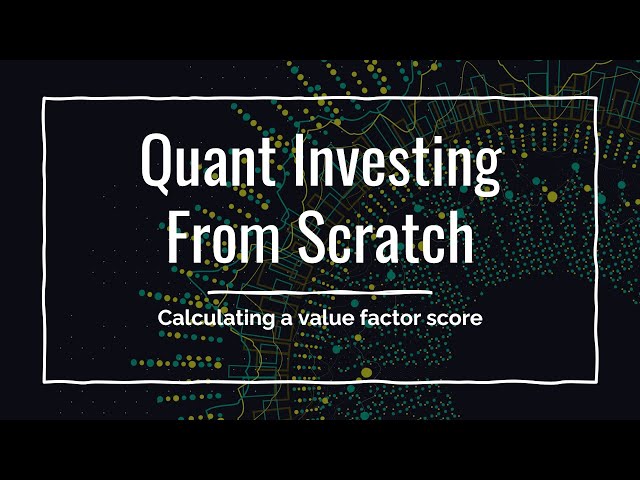 Quant Investing
From Scratch

Calculating a value factor score